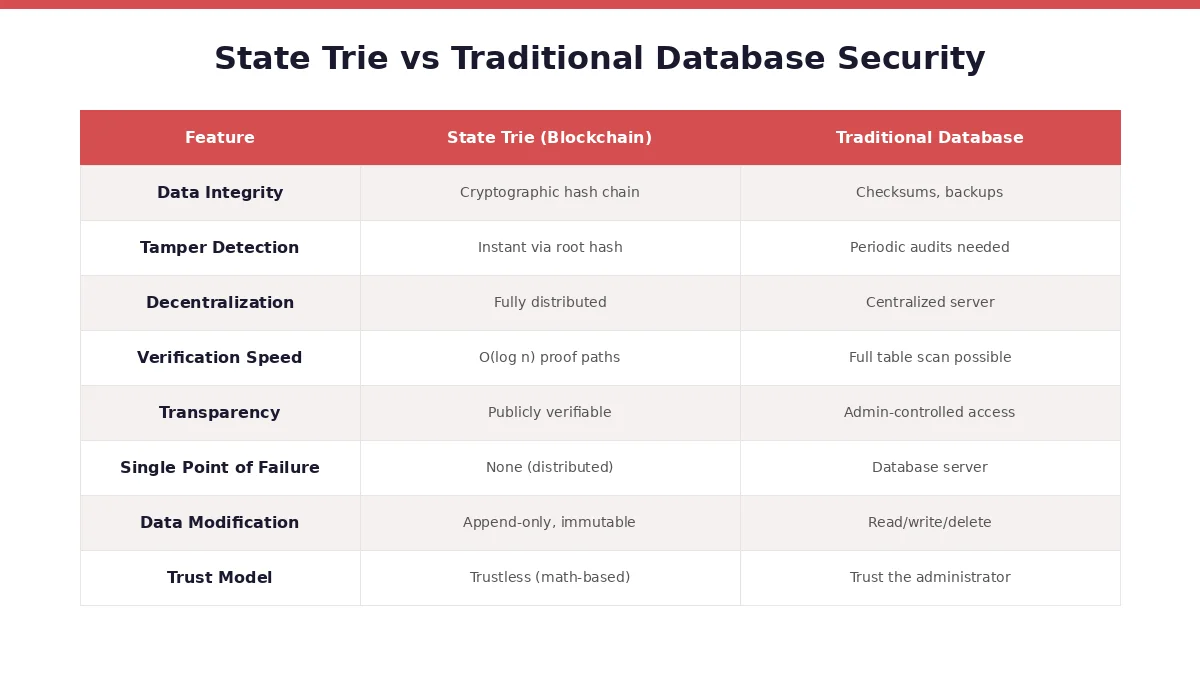 State Trie vs Traditional Database Security

| Feature | State Trie (Blockchain) | Traditional Database |
|---|---|---|
| Data Integrity | Cryptographic hash chain | Checksums, backups |
| Tamper Detection | Instant via root hash | Periodic audits needed |
| Decentralization | Fully distributed | Centralized server |
| Verification Speed | O(log n) proof paths | Full table scan possible |
| Transparency | Publicly verifiable | Admin-controlled access |
| Single Point of Failure | None (distributed) | Database server |
| Data Modification | Append-only, immutable | Read/write/delete |
| Trust Model | Trustless (math-based) | Trust the administrator |